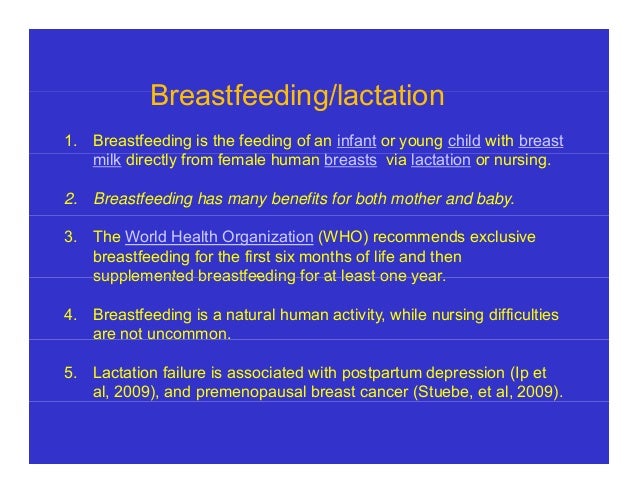 Breastfeeding/lactation

1. Breastfeeding is the feeding of an infant or young child with breast milk directly from female human breasts via lactation or nursing.

2. Breastfeeding has many benefits for both mother and baby.

3. The World Health Organization (WHO) recommends exclusive breastfeeding for the first six months of life and then supplemented breastfeeding for at least one year.

4. Breastfeeding is a natural human activity, while nursing difficulties are not uncommon.

5. Lactation failure is associated with postpartum depression (Ip et al, 2009), and premenopausal breast cancer (Stuebe, et al, 2009).